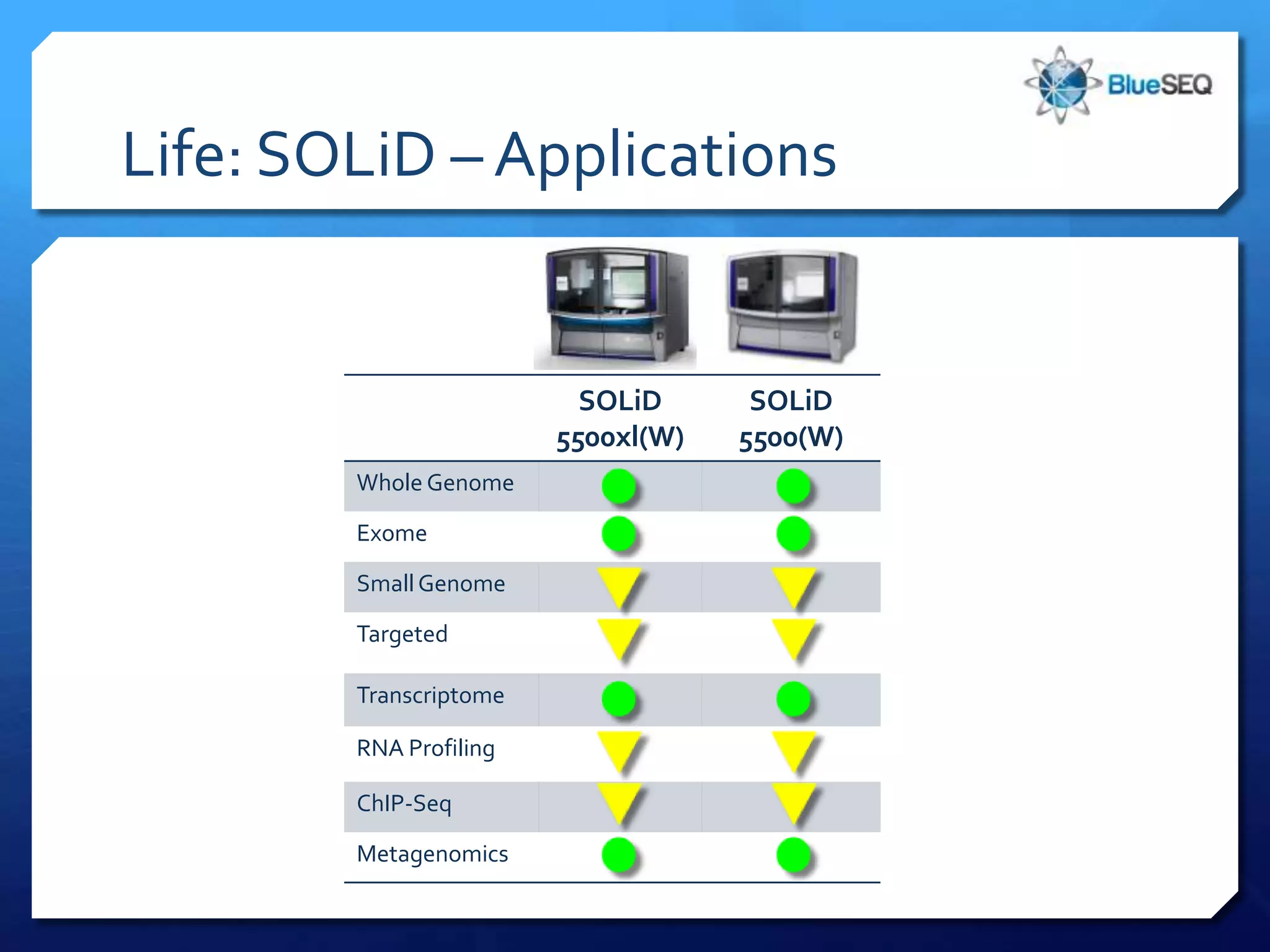 BlueSEQ

Life: SOLiD – Applications

| | SOLiD 5500xl(W) | SOLiD 5500(W) |
|---|---|---|
| Whole Genome | | |
| Exome | | |
| Small Genome | | |
| Targeted | | |
| Transcriptome | | |
| RNA Profiling | | |
| ChIP-Seq | | |
| Metagenomics | | |